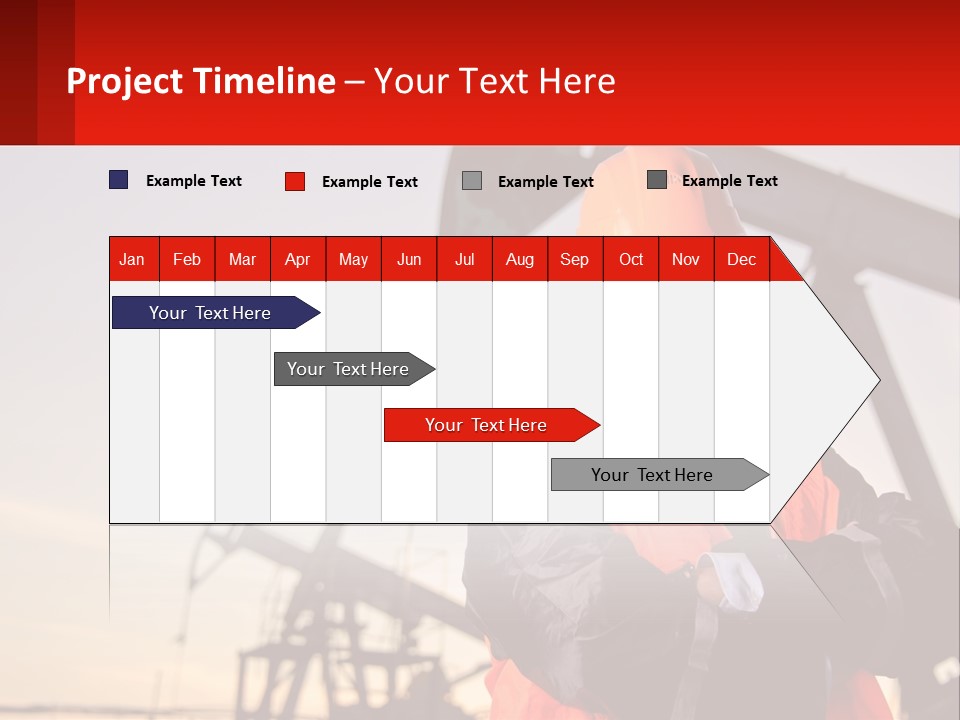 Project Timeline – Your Text Here

Example Text
Example Text
Example Text
Example Text

| Jan | Feb | Mar | Apr | May | Jun | Jul | Aug | Sep | Oct | Nov | Dec |
|---|---|---|---|---|---|---|---|---|---|---|---|

Your Text Here
Your Text Here
Your Text Here
Your Text Here